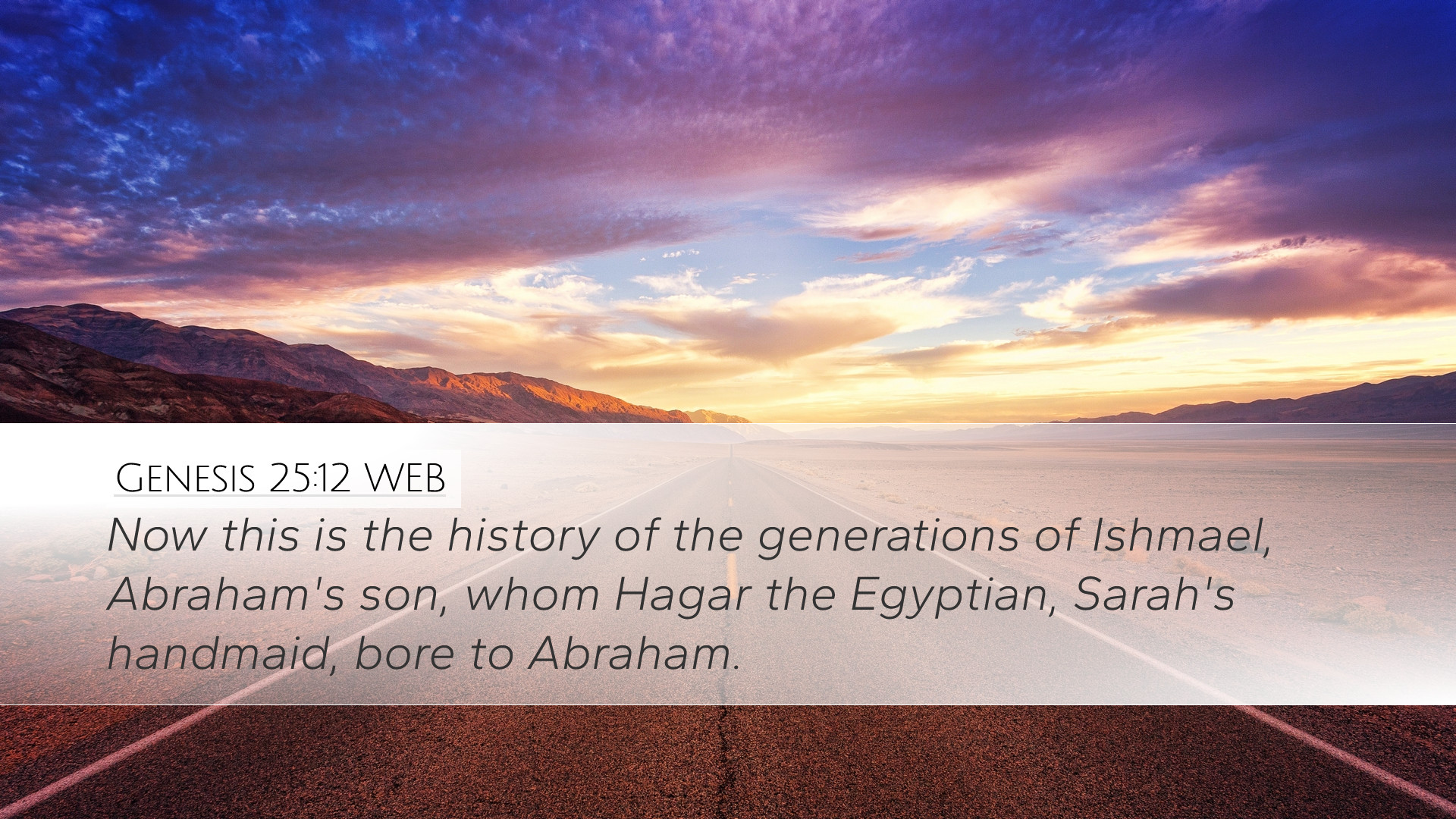 Genesis 25:12 WEB

Now this is the history of the generations of Ishmael, Abraham's son, whom Hagar the Egyptian, Sarah's handmaid, bore to Abraham.